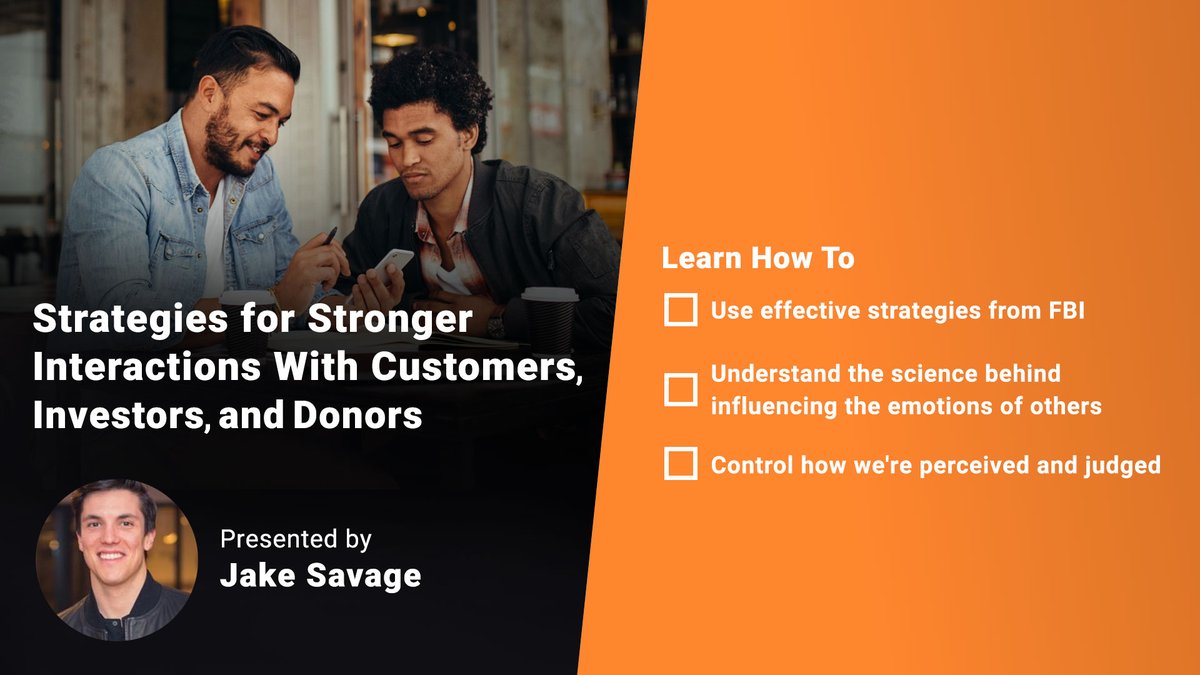 Strategies for Stronger Interactions With Customers, Investors, and Donors

Presented by
Jake Savage

Learn How To

Use effective strategies from FBI

Understand the science behind influencing the emotions of others

Control how we're perceived and judged